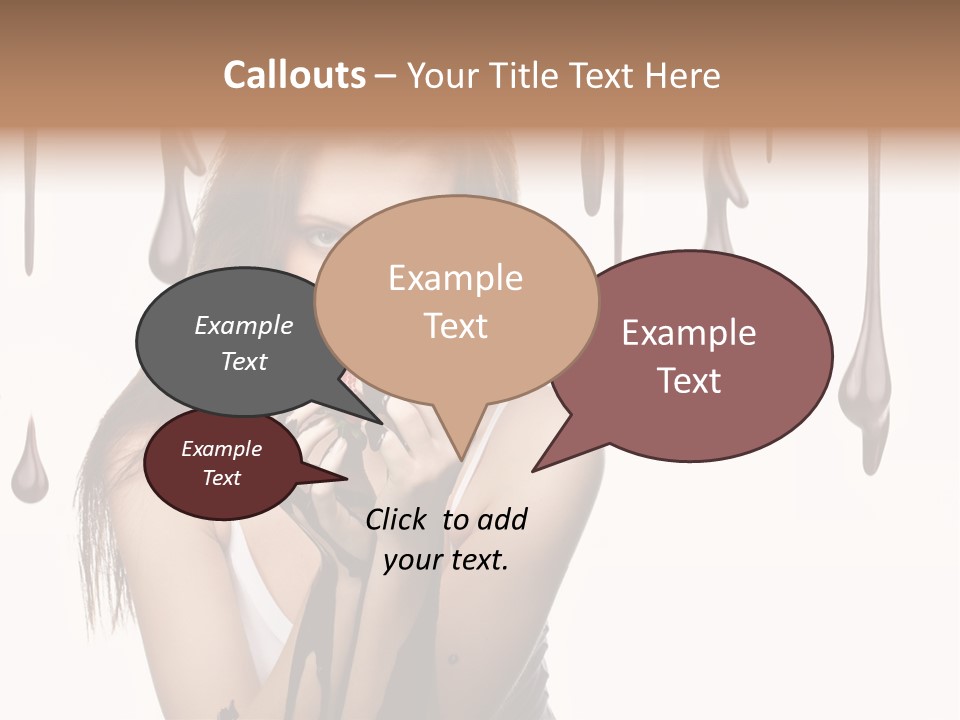 Callouts – Your Title Text Here

Example Text

Example Text

Example Text

Example Text

Click to add your text.